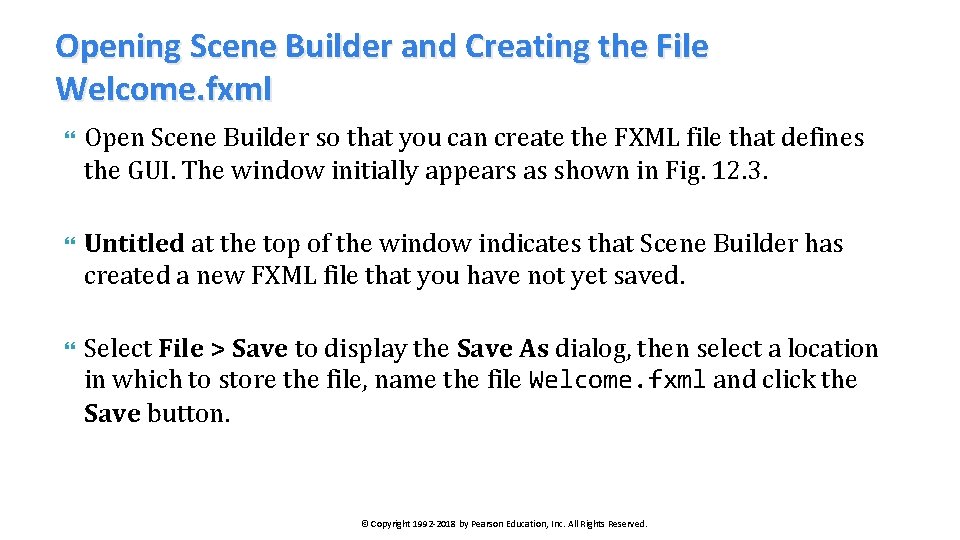 Opening Scene Builder and Creating the File Welcome.fxml

Open Scene Builder so that you can create the FXML file that defines the GUI. The window initially appears as shown in Fig. 12.3.

Untitled at the top of the window indicates that Scene Builder has created a new FXML file that you have not yet saved.

Select File > Save to display the Save As dialog, then select a location in which to store the file, name the file Welcome.fxml and click the Save button.

© Copyright 1992-2018 by Pearson Education, Inc. All Rights Reserved.